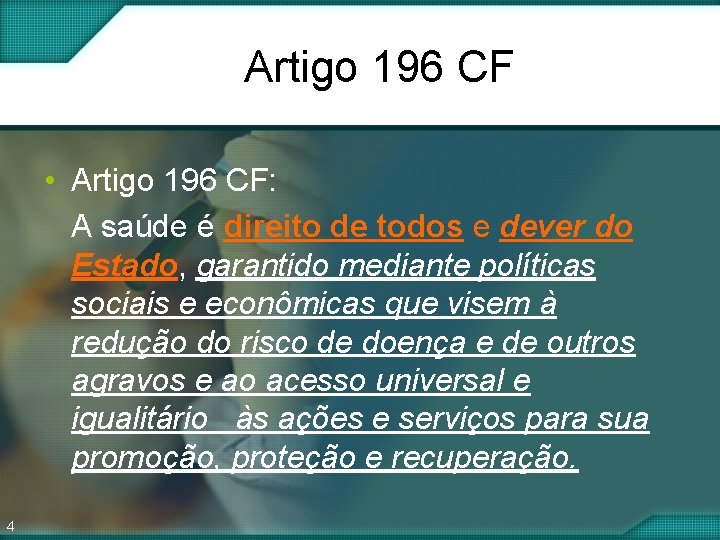 Artigo 196 CF

• Artigo 196 CF:

A saúde é direito de todos e dever do Estado, garantido mediante políticas sociais e econômicas que visem à redução do risco de doença e de outros agravos e ao acesso universal e igualitário às ações e serviços para sua promoção, proteção e recuperação.

4